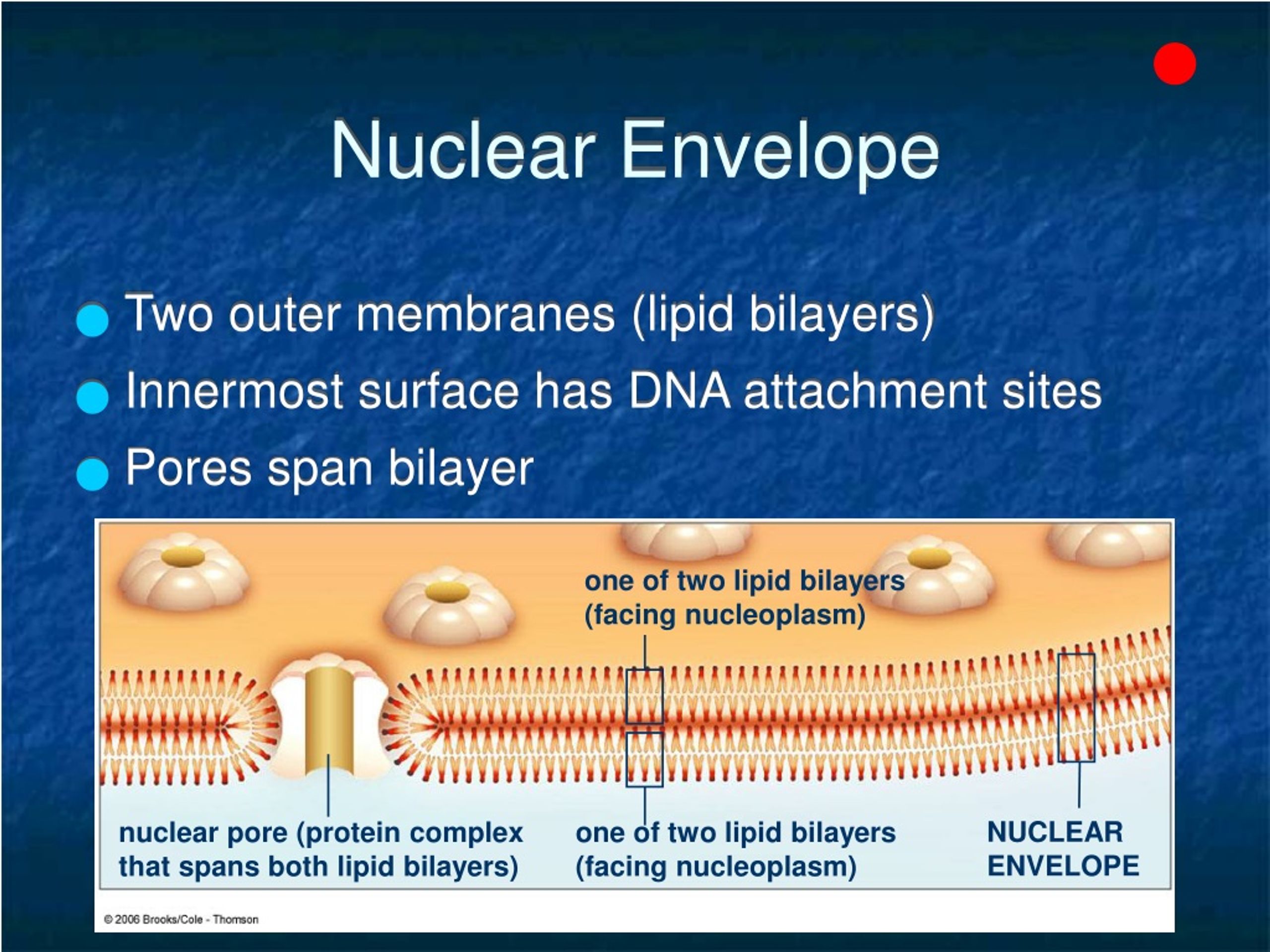 Nuclear Envelope

Two outer membranes (lipid bilayers)

Innermost surface has DNA attachment sites

Pores span bilayer

one of two lipid bilayers (facing nucleoplasm)

nuclear pore (protein complex that spans both lipid bilayers)

one of two lipid bilayers (facing nucleoplasm)

NUCLEAR ENVELOPE

© 2006 Brooks/Cole - Thomson